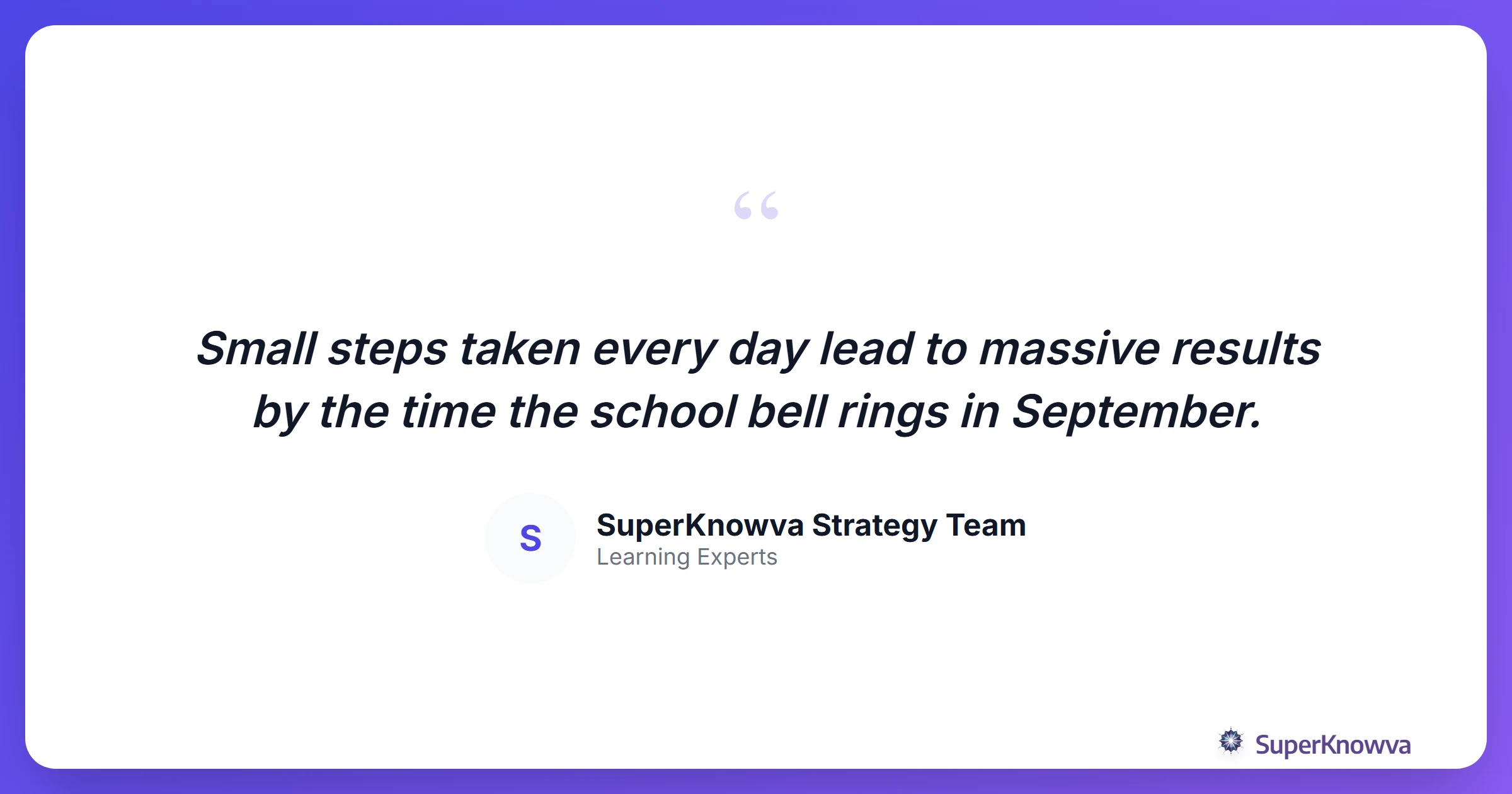 “

Small steps taken every day lead to massive results by the time the school bell rings in September.

S

SuperKnowva Strategy Team
Learning Experts

SuperKnowva